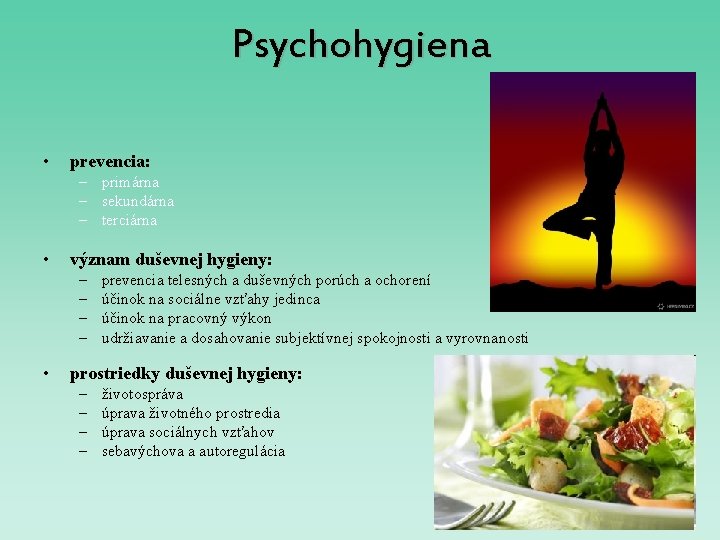 Psychohygiena

• prevencia:
– primárna
– sekundárna
– terciárna

• význam duševnej hygieny:
– prevencia telesných a duševných porúch a ochorení
– účinok na sociálne vzťahy jedinca
– účinok na pracovný výkon
– udržiavanie a dosahovanie subjektívnej spokojnosti a vyrovnanosti

• prostriedky duševnej hygieny:
– životospráva
– úprava životného prostredia
– úprava sociálnych vzťahov
– sebavýchova a autoregulácia